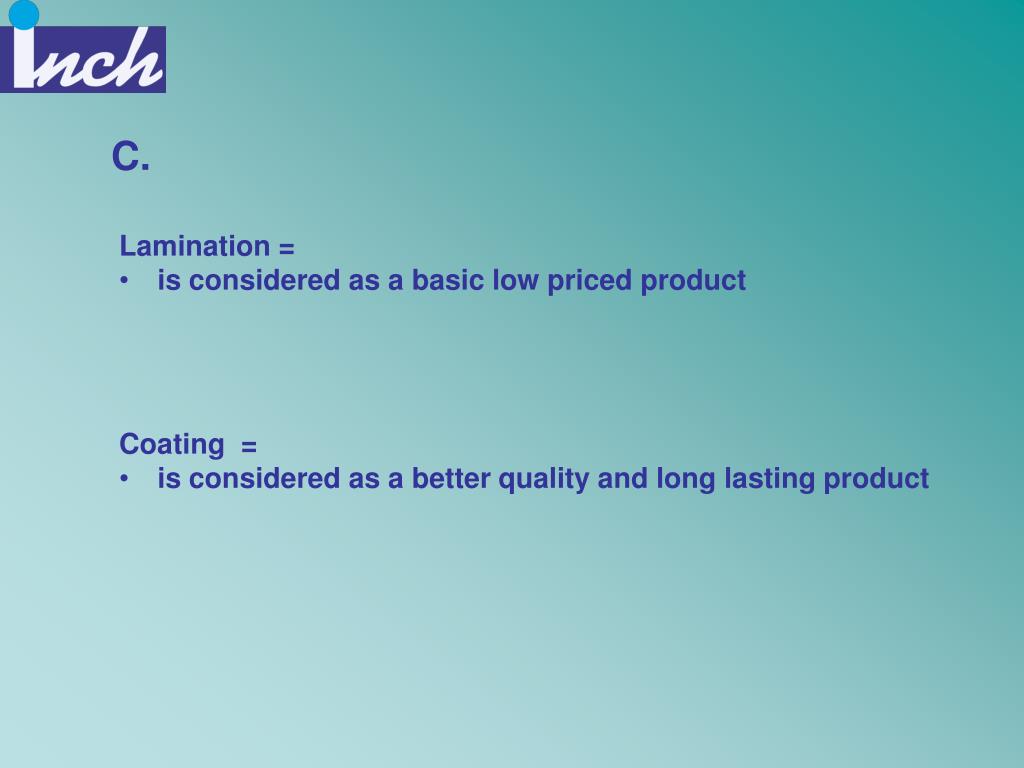 inch

C.

Lamination =
• is considered as a basic low priced product

Coating =
• is considered as a better quality and long lasting product